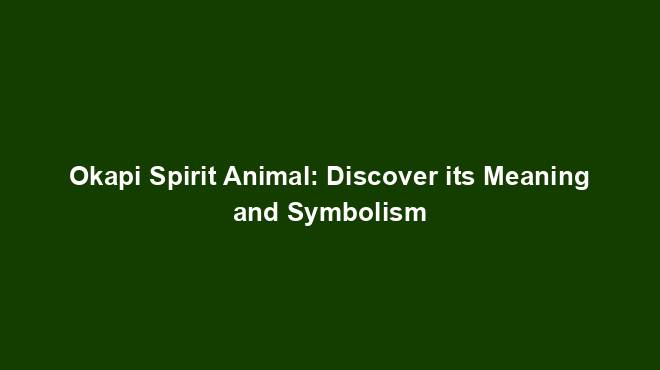 Okapi Spirit Animal: Discover its Meaning and Symbolism